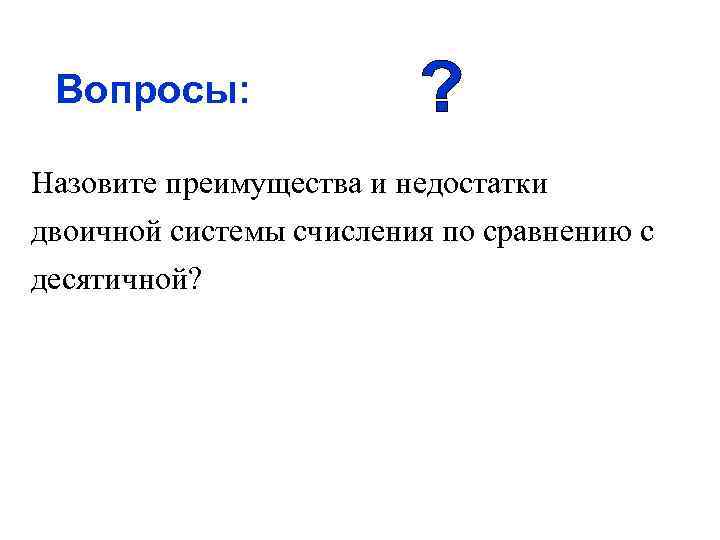 Вопросы: ?

Назовите преимущества и недостатки двоичной системы счисления по сравнению с десятичной?